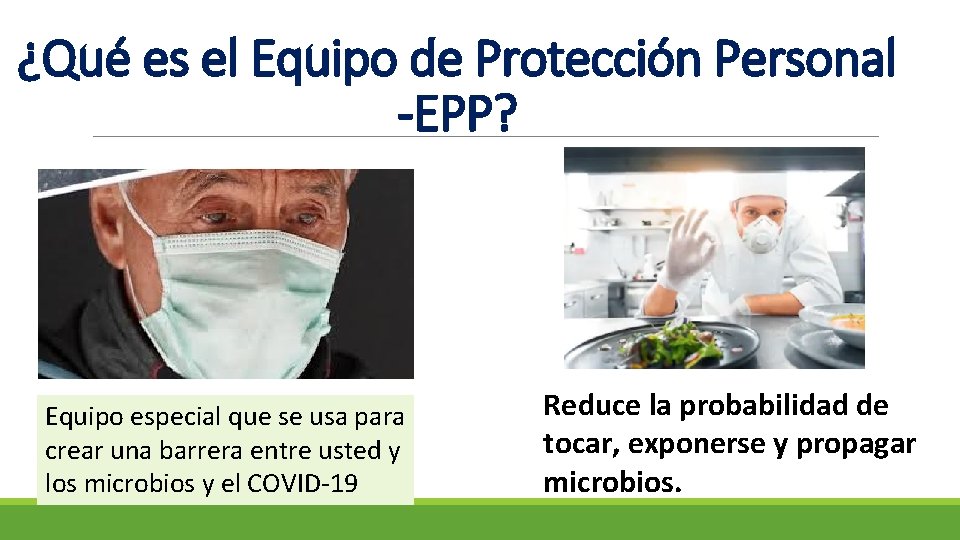 ¿Qué es el Equipo de Protección Personal -EPP?

Equipo especial que se usa para crear una barrera entre usted y los microbios y el COVID-19

Reduce la probabilidad de tocar, exponerse y propagar microbios.